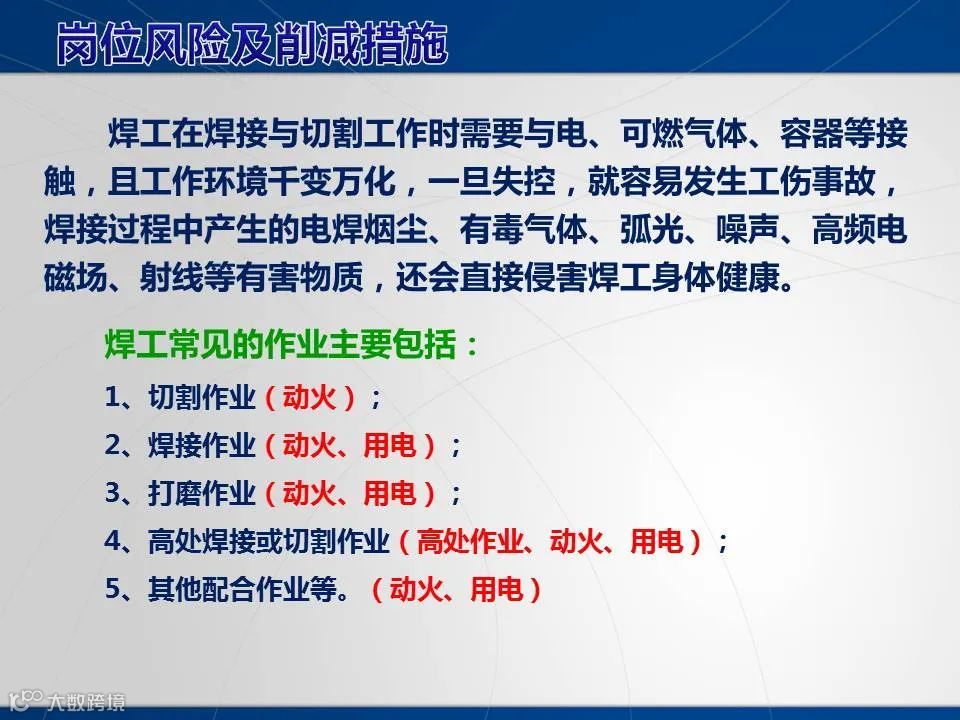 岗位风险及削减措施

焊工在焊接与切割工作时需要与电、可燃气体、容器等接触，且工作环境千变万化，一旦失控，就容易发生工伤事故，焊接过程中产生的电焊烟尘、有毒气体、弧光、噪声、高频电磁场、射线等有害物质，还会直接侵害焊工身体健康。

焊工常见的作业主要包括：

1、切割作业（动火）；

2、焊接作业（动火、用电）；

3、打磨作业（动火、用电）；

4、高处焊接或切割作业（高处作业、动火、用电）；

5、其他配合作业等。（动火、用电）

大数跨境